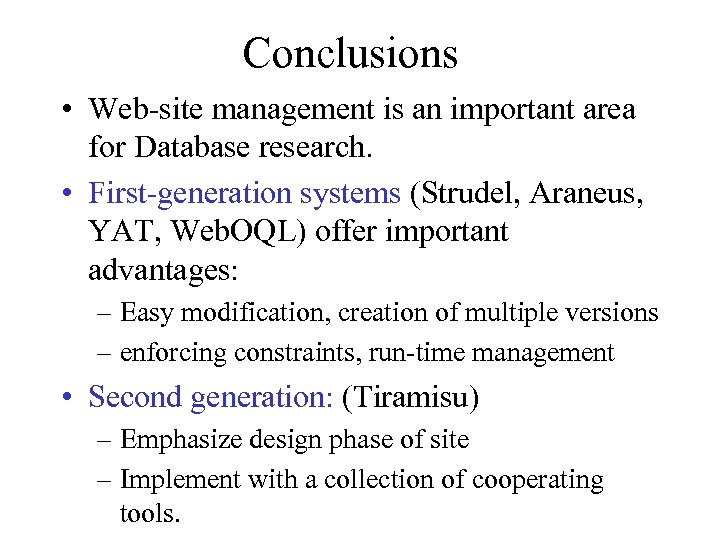 Conclusions

• Web-site management is an important area for Database research.

• First-generation systems (Strudel, Araneus, YAT, WebOQL) offer important advantages:

– Easy modification, creation of multiple versions

– enforcing constraints, run-time management

• Second generation: (Tiramisu)

– Emphasize design phase of site

– Implement with a collection of cooperating tools.